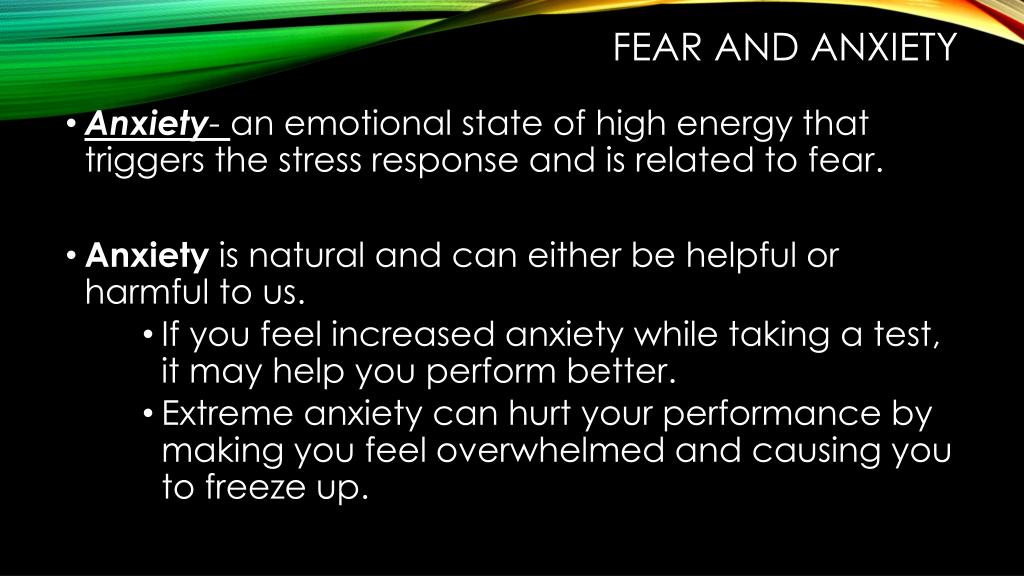 FEAR AND ANXIETY

• Anxiety- an emotional state of high energy that triggers the stress response and is related to fear.

• Anxiety is natural and can either be helpful or harmful to us.

• If you feel increased anxiety while taking a test, it may help you perform better.

• Extreme anxiety can hurt your performance by making you feel overwhelmed and causing you to freeze up.